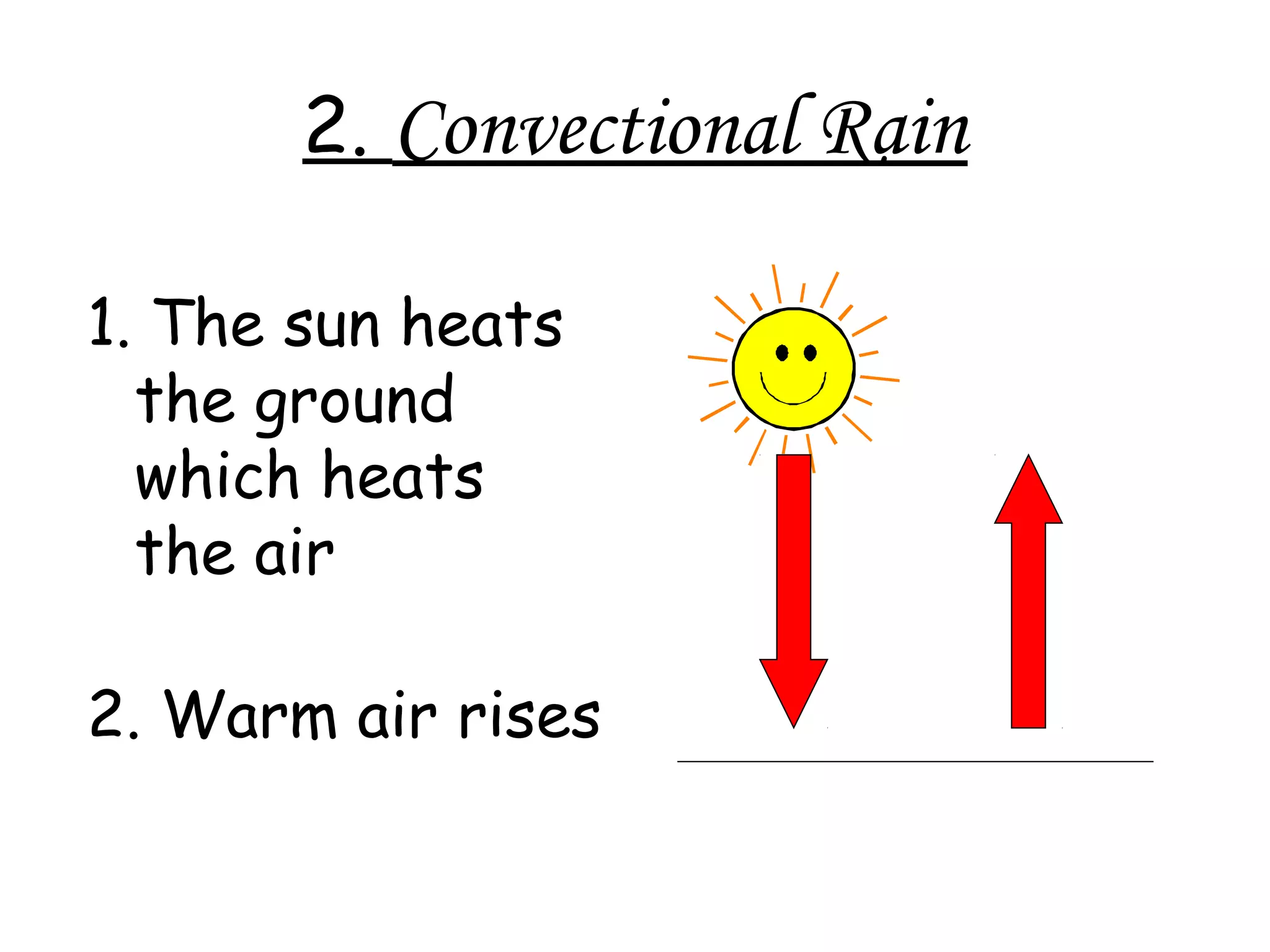 2. Convectional Rain

1. The sun heats the ground which heats the air

2. Warm air rises